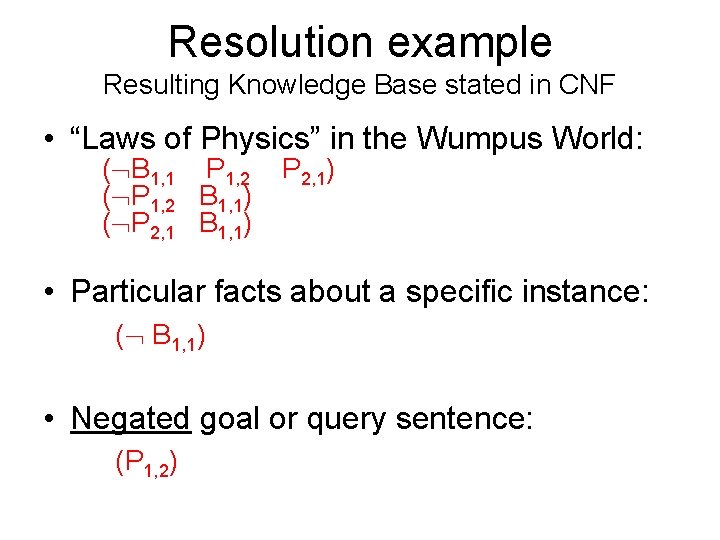 Resolution example

Resulting Knowledge Base stated in CNF

• “Laws of Physics” in the Wumpus World:

$(\neg B_{1,1} \quad P_{1,2} \quad P_{2,1})$
$(\neg P_{1,2} \quad B_{1,1})$
$(\neg P_{2,1} \quad B_{1,1})$

• Particular facts about a specific instance:

$(\neg B_{1,1})$

• Negated goal or query sentence:

$(P_{1,2})$